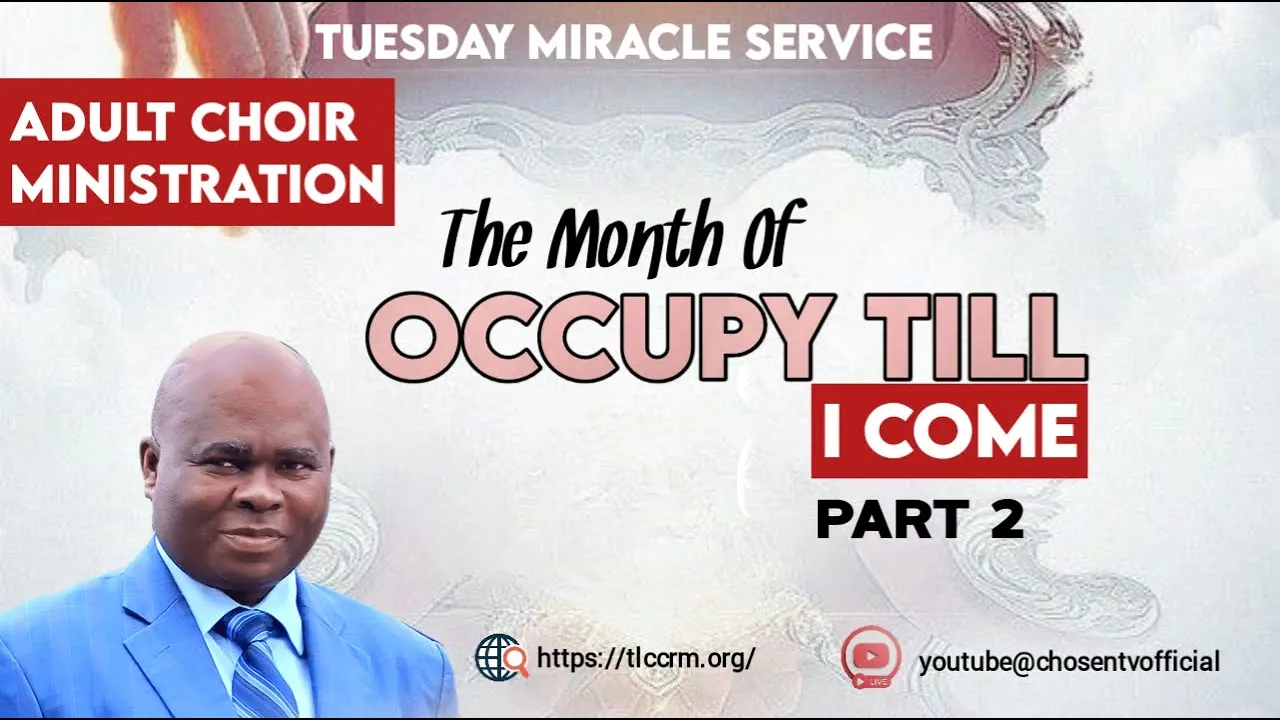 TUESDAY MIRACLE SERVICE

ADULT CHOIR MINISTRATION

The Month Of

OCCUPY TILL I COME

PART 2

https://tlccrm.org/

LIVE

youtube@chosentvofficial